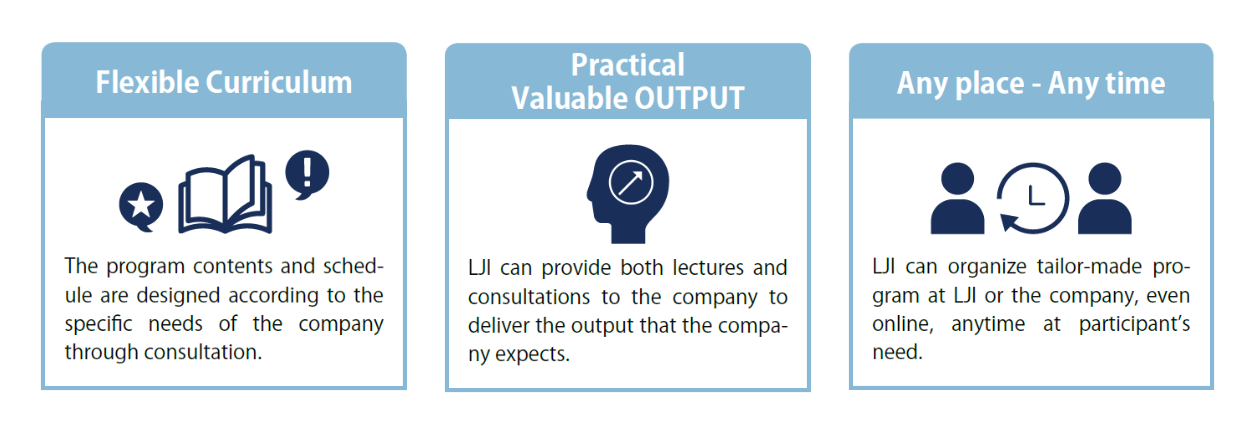 Flexible Curriculum

The program contents and schedule are designed according to the specific needs of the company through consultation.

Practical Valuable OUTPUT

LJI can provide both lectures and consultations to the company to deliver the output that the company expects.

Any place - Any time

LJI can organize tailor-made program at LJI or the company, even online, anytime at participant's need.